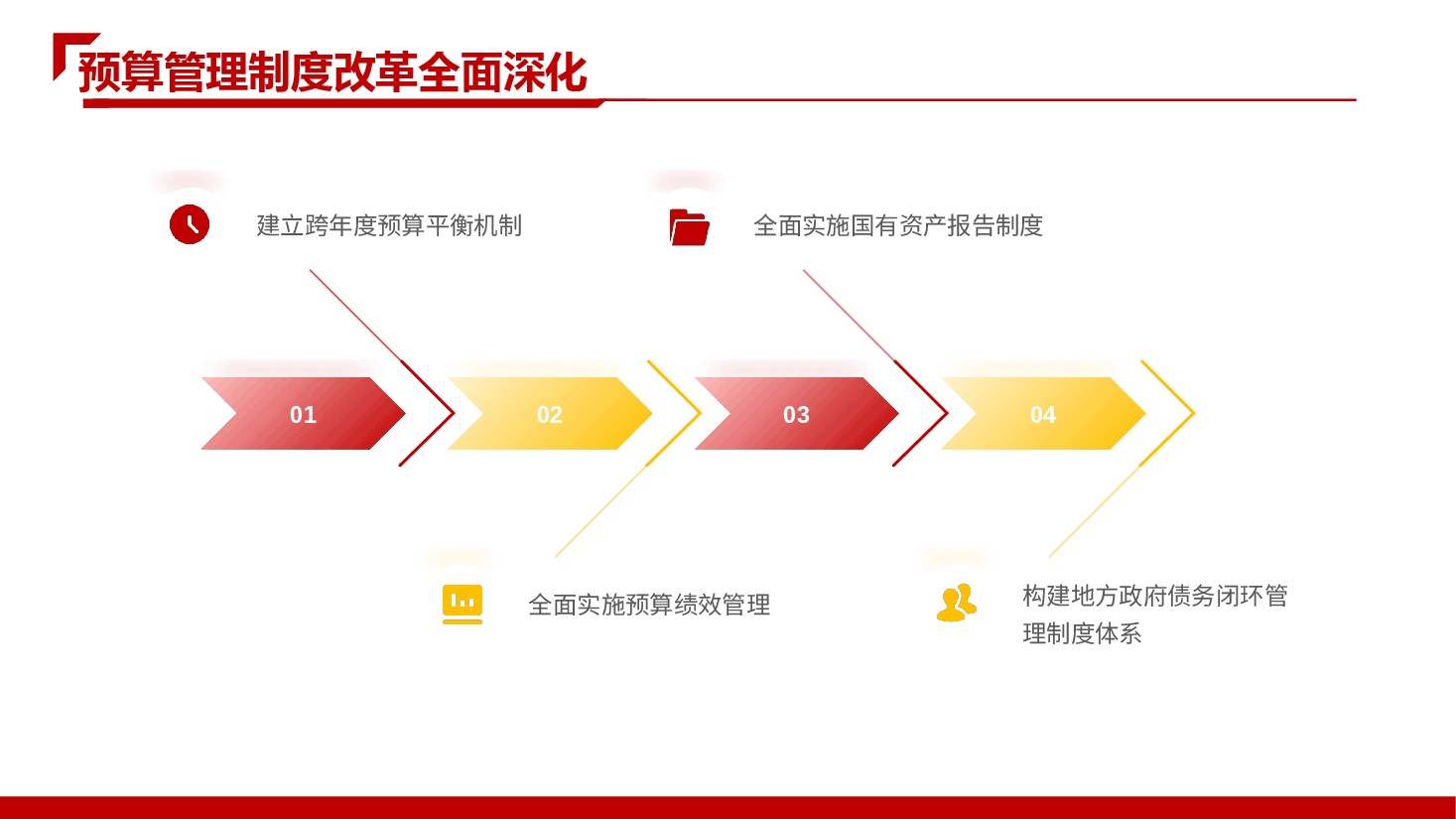 预算管理制度改革全面深化

建立跨年度预算平衡机制

全面实施国有资产报告制度

01

02

03

04

全面实施预算绩效管理

构建地方政府债务闭环管理制度体系